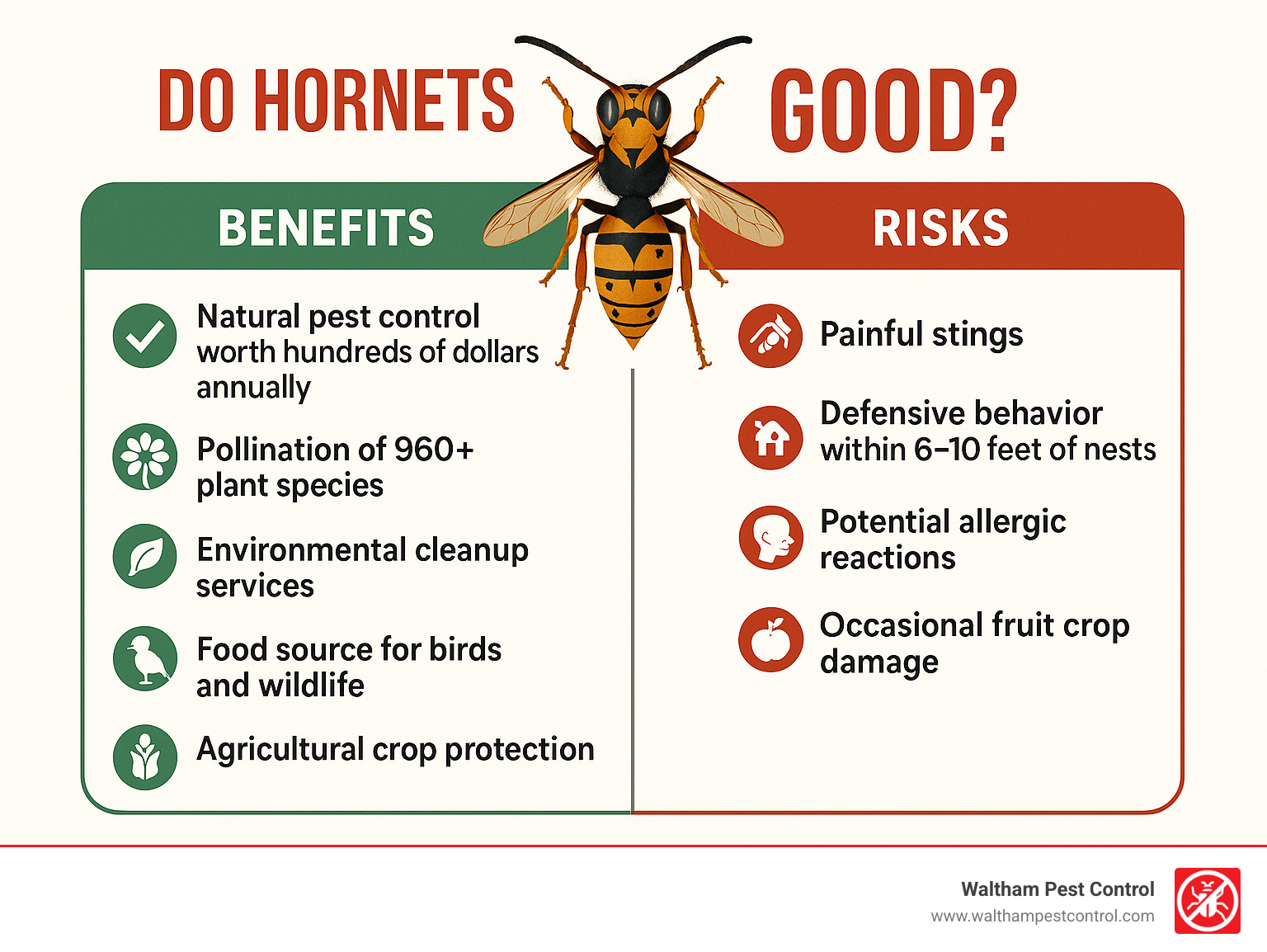 DO HORNETS GOOD?

BENEFITS

Natural pest control worth hundreds of dollars annually

Pollination of 960+ plant species

Environmental cleanup services

Food source for birds and wildlife

Agricultural crop protection

RISKS

Painful stings

Defensive behavior within 6–10 feet of nests

Potential allergic reactions

Occasional fruit crop damage

Waltham Pest Control
www.walthampestcontrol.com